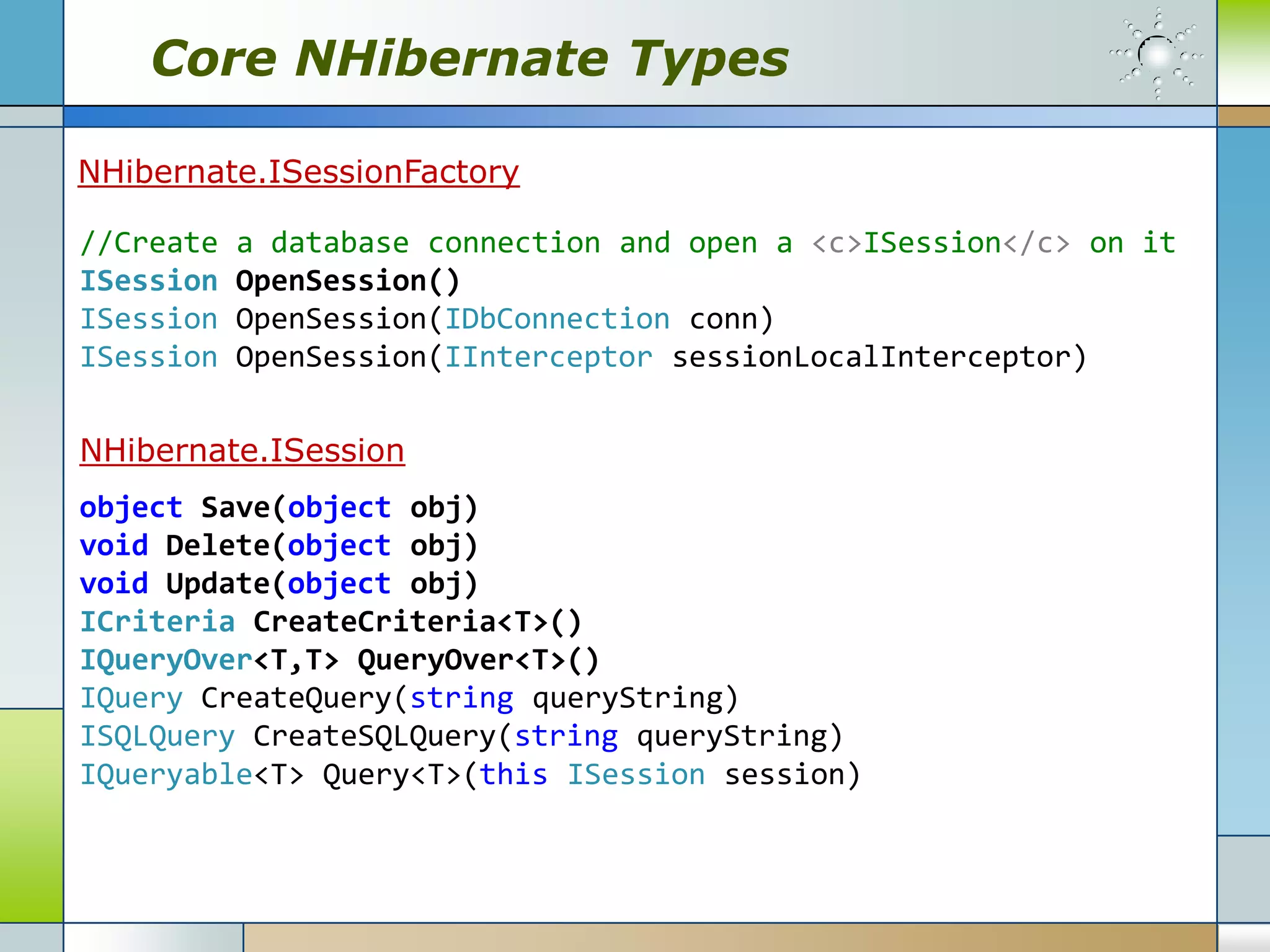 Core NHibernate Types

NHibernate.ISessionFactory

//Create a database connection and open a <c>ISession</c> on it
ISession OpenSession()
ISession OpenSession(IDbConnection conn)
ISession OpenSession(IInterceptor sessionLocalInterceptor)

NHibernate.ISession

object Save(object obj)
void Delete(object obj)
void Update(object obj)
ICriteria CreateCriteria<T>()
IQueryOver<T,T> QueryOver<T>()
IQuery CreateQuery(string queryString)
ISQLQuery CreateSQLQuery(string queryString)
IQueryable<T> Query<T>(this ISession session)